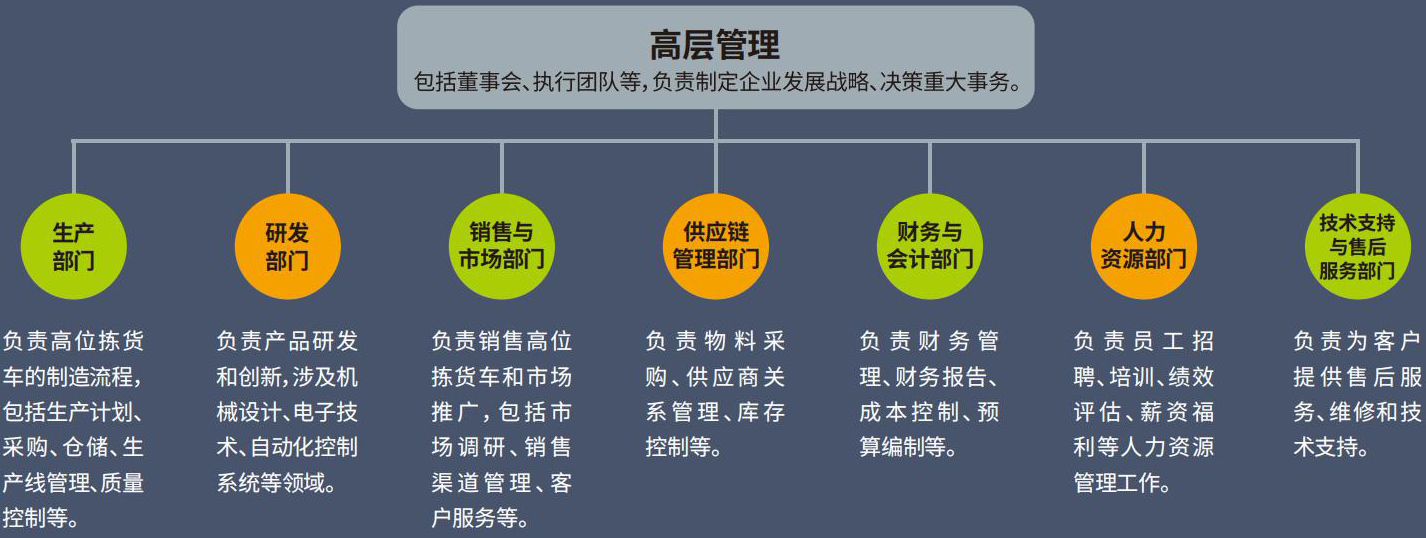 高层管理
包括董事会、执行团队等，负责制定企业发展战略、决策重大事务。

生产部门

负责高位拣货车的制造流程，包括生产计划、采购、仓储、生产线管理、质量控制等。

研发部门

负责产品研发和创新，涉及机械设计、电子技术、自动化控制系统等领域。

销售与市场部门

负责销售高位拣货车和市场推广，包括市场调研、销售渠道管理、客户服务等。

供应链管理部门

负责物料采购、供应商关系管理、库存控制等。

财务与会计部门

负责财务管理、财务报告、成本控制、预算编制等。

人力资源部门

负责员工招聘、培训、绩效评估、薪资福利等人力资源管理工作。

技术支持与售后服务部门

负责为客户提供售后服务、维修和技术支持。